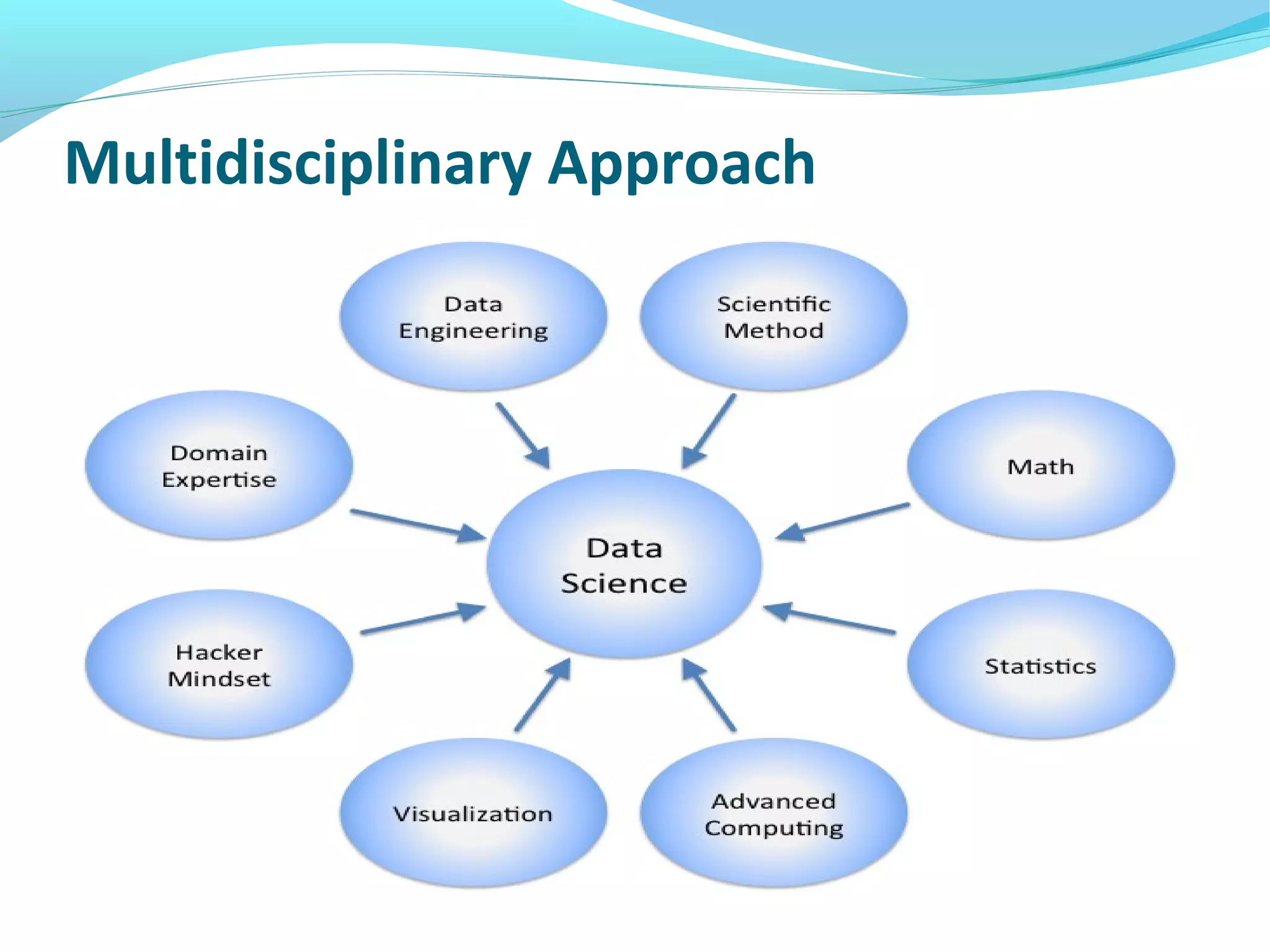 Multidisciplinary Approach

Data Engineering

Scientific Method

Domain Expertise

Math

Data Science

Hacker Mindset

Statistics

Visualization

Advanced Computing